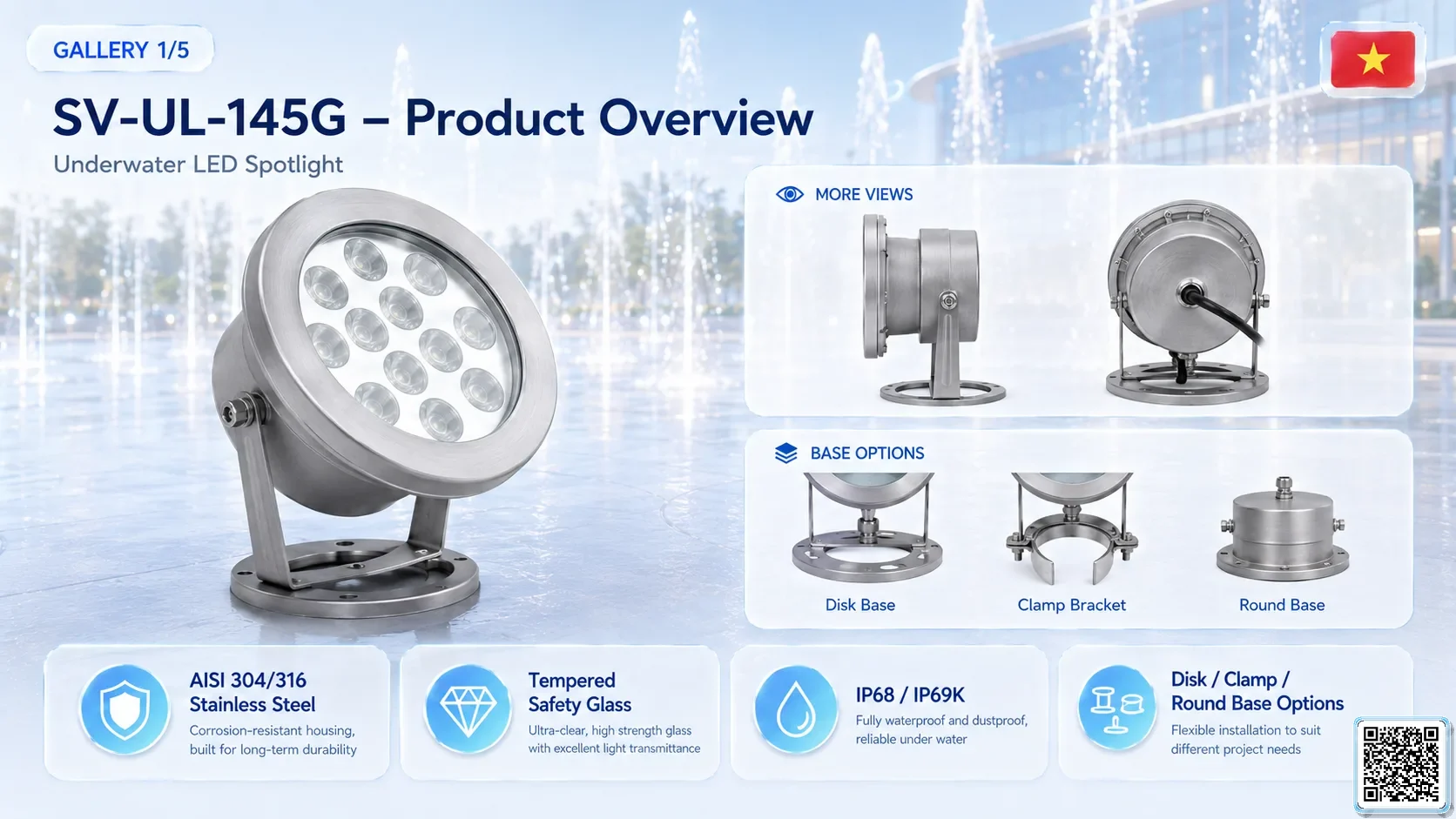 GALLERY 1/5

SV-UL-145G – Product Overview

Underwater LED Spotlight

MORE VIEWS

BASE OPTIONS

Disk Base

Clamp Bracket

Round Base

AISI 304/316
Stainless Steel

Corrosion-resistant housing, built for long-term durability

Tempered
Safety Glass

Ultra-clear, high strength glass with excellent light transmittance

IP68 / IP69K

Fully waterproof and dustproof, reliable under water

Disk / Clamp /
Round Base Options

Flexible installation to suit different project needs